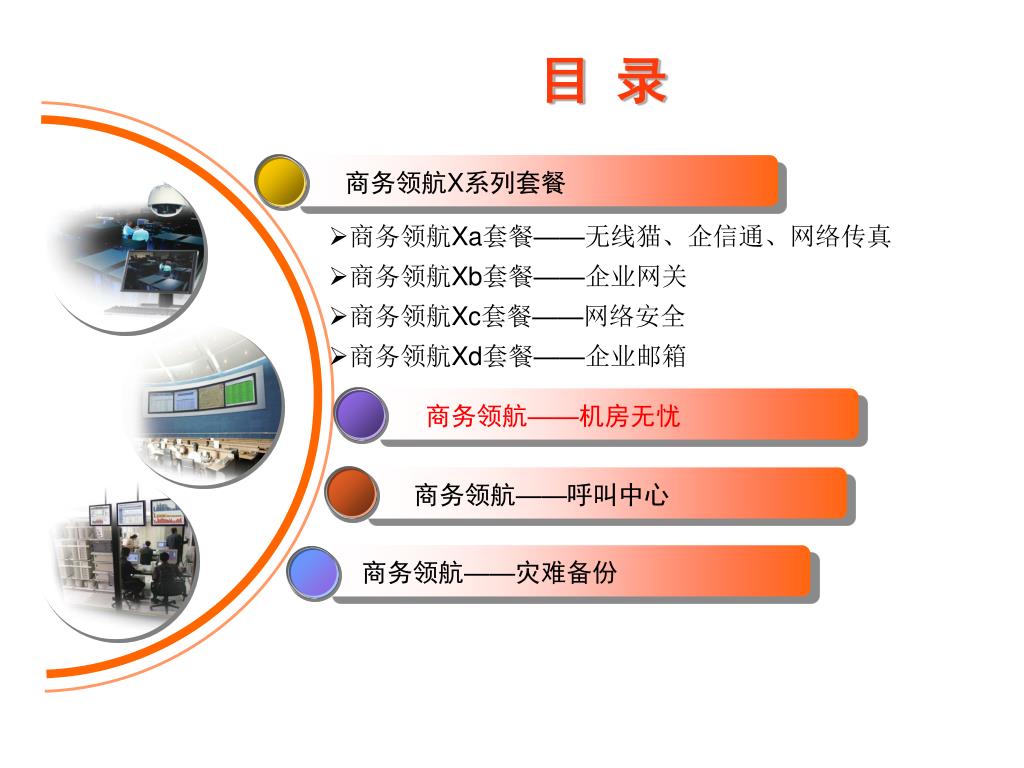 目 录

商务领航X系列套餐

➢商务领航Xa套餐——无线猫、企信通、网络传真
➢商务领航Xb套餐——企业网关
➢商务领航Xc套餐——网络安全
➢商务领航Xd套餐——企业邮箱

商务领航——机房无忧

商务领航——呼叫中心

商务领航——灾难备份